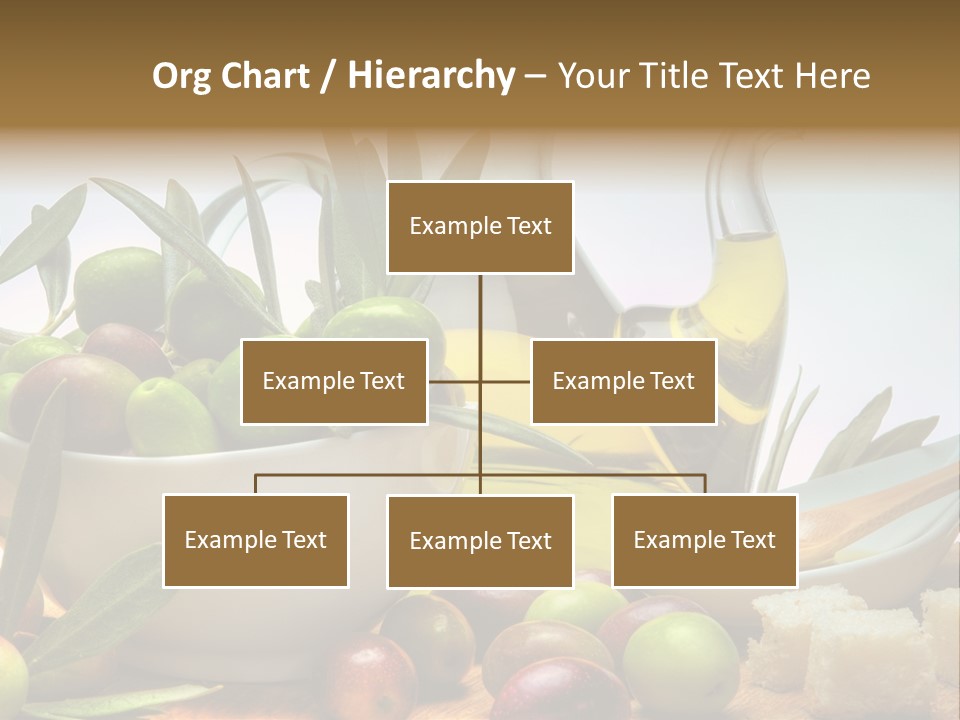 Org Chart / Hierarchy – Your Title Text Here

Example Text

Example Text

Example Text

Example Text

Example Text

Example Text